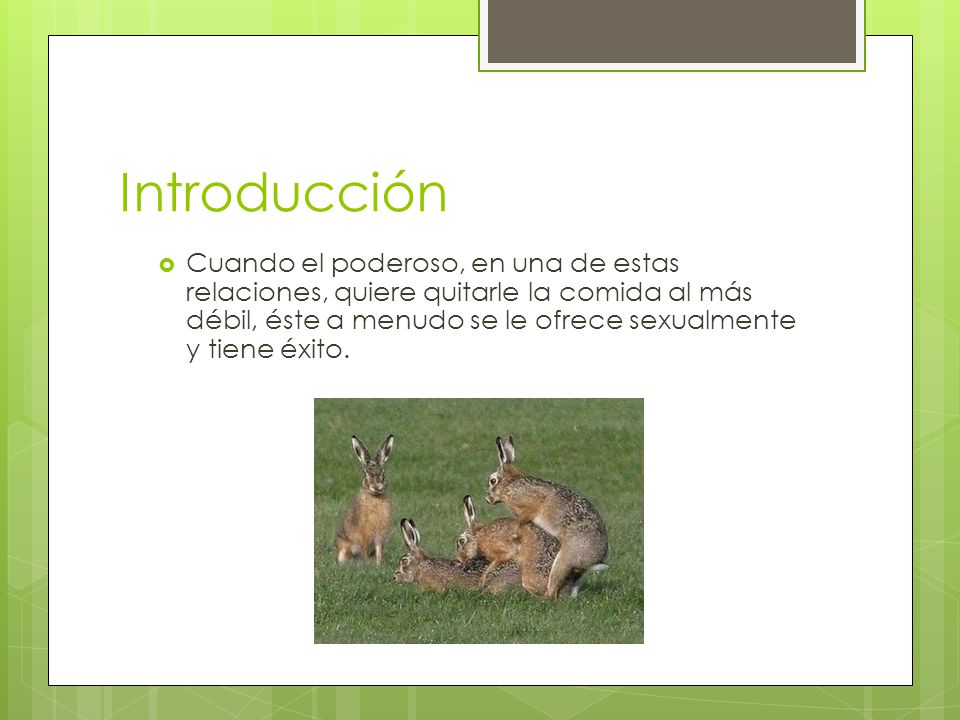 Introducción

Cuando el poderoso, en una de estas relaciones, quiere quitarle la comida al más débil, éste a menudo se le ofrece sexualmente y tiene éxito.